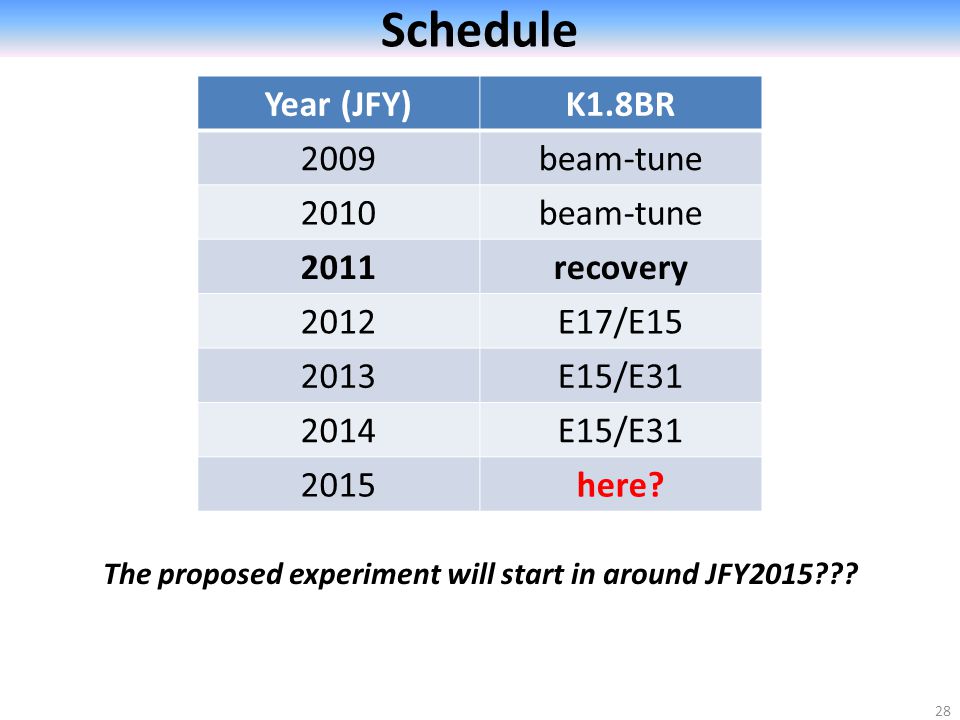 Schedule

| Year (JFY) | K1.8BR |
|---|---|
| 2009 | beam-tune |
| 2010 | beam-tune |
| 2011 | recovery |
| 2012 | E17/E15 |
| 2013 | E15/E31 |
| 2014 | E15/E31 |
| 2015 | here? |

The proposed experiment will start in around JFY2015???

28